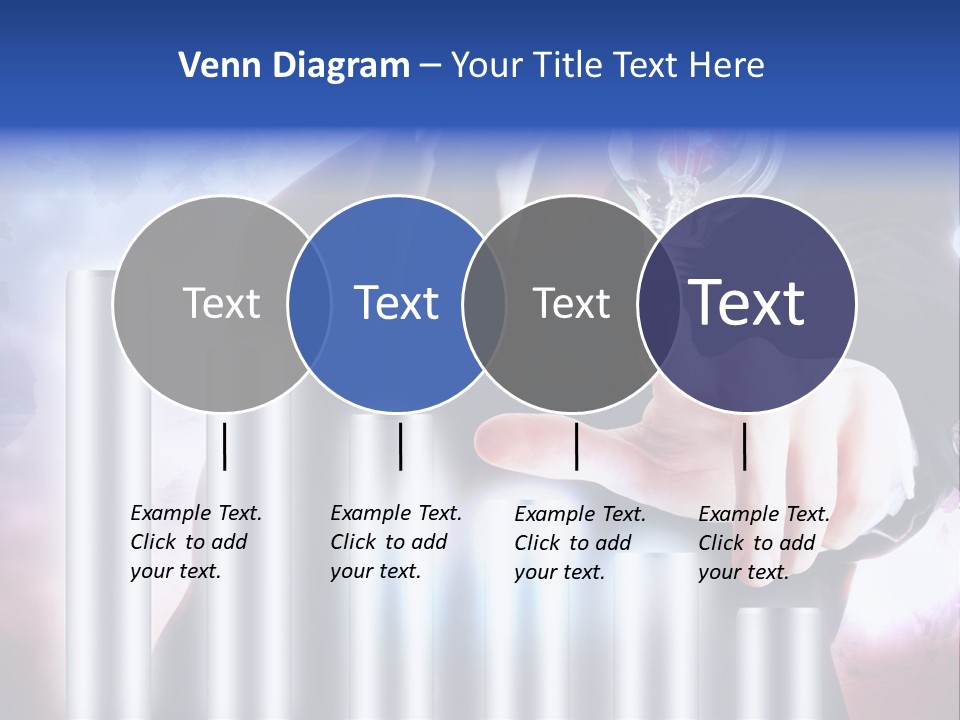 Venn Diagram – Your Title Text Here

Text

Text

Text

Text

Example Text. Click to add your text.

Example Text. Click to add your text.

Example Text. Click to add your text.

Example Text. Click to add your text.